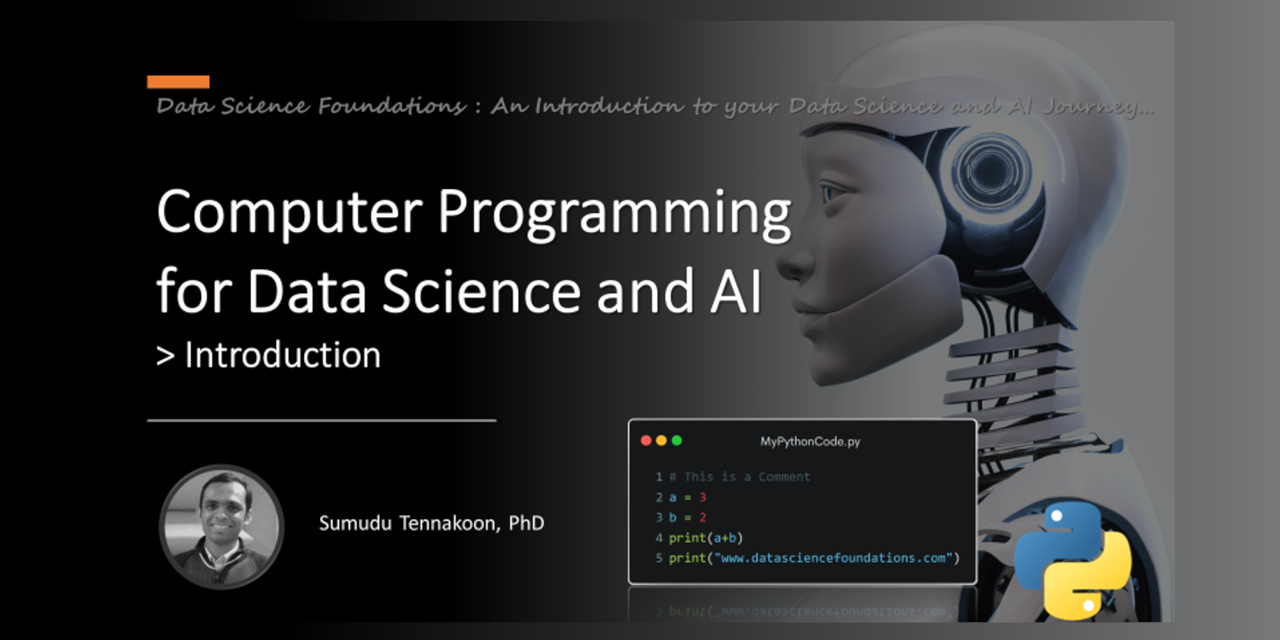 Data Science Foundations : An Introduction to your Data Science and AI Journey...

Computer Programming for Data Science and AI

> Introduction

Sumudu Tennakoon, PhD

MyPythonCode.py

1 # This is a Comment
2 a = 3
3 b = 2
4 print(a+b)
5 print("www.datasciencefoundations.com")